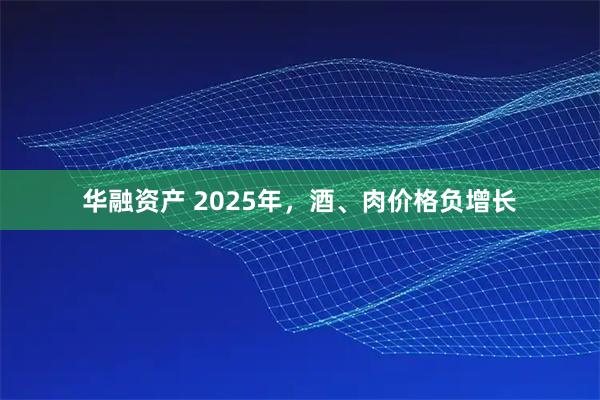 华融资产 2025年，酒、肉价格负增长